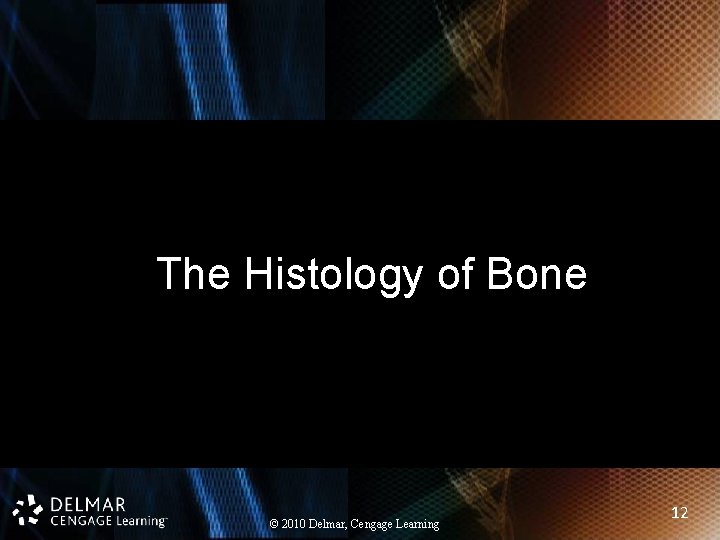 The Histology of Bone

DELMAR
CENGAGE Learning™

© 2010 Delmar, Cengage Learning

12